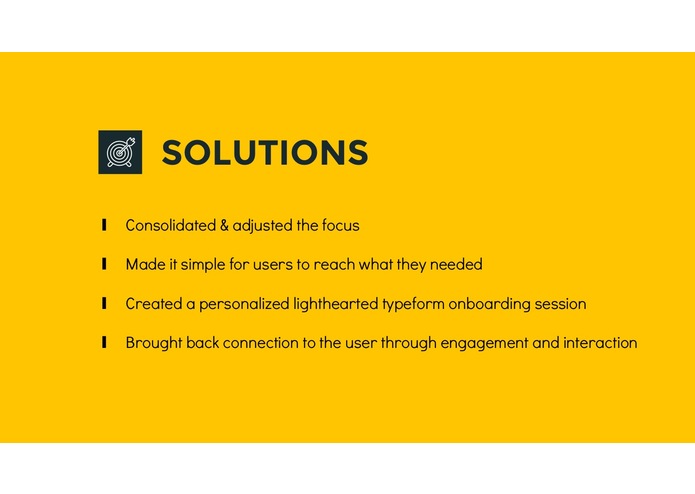 SOLUTIONS

Consolidated & adjusted the focus

Made it simple for users to reach what they needed

Created a personalized lighthearted typeform onboarding session

Brought back connection to the user through engagement and interaction